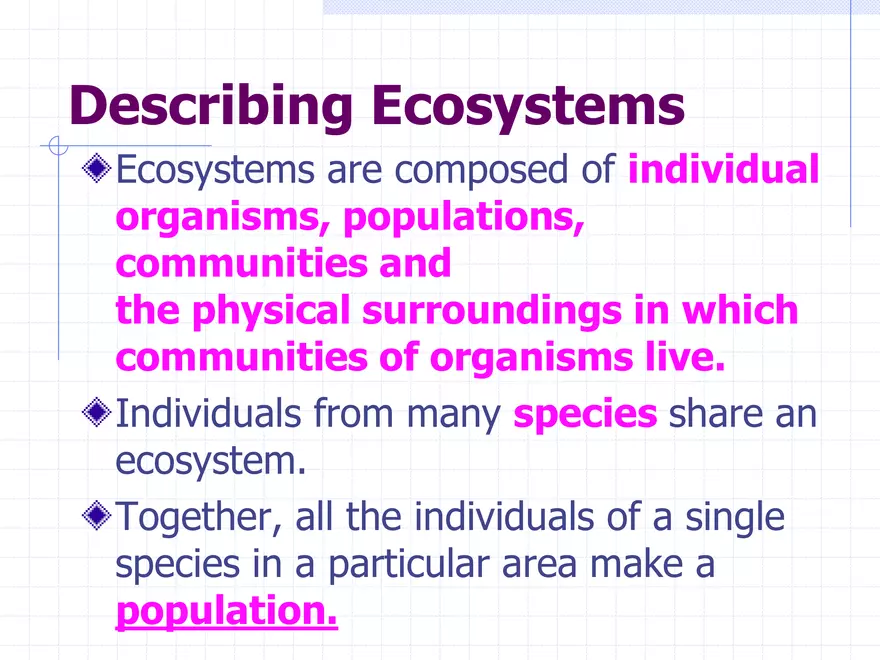 Describing Ecosystems

Ecosystems are composed of individual organisms, populations, communities and
the physical surroundings in which communities of organisms live.

Individuals from many species share an ecosystem.

Together, all the individuals of a single species in a particular area make a population.